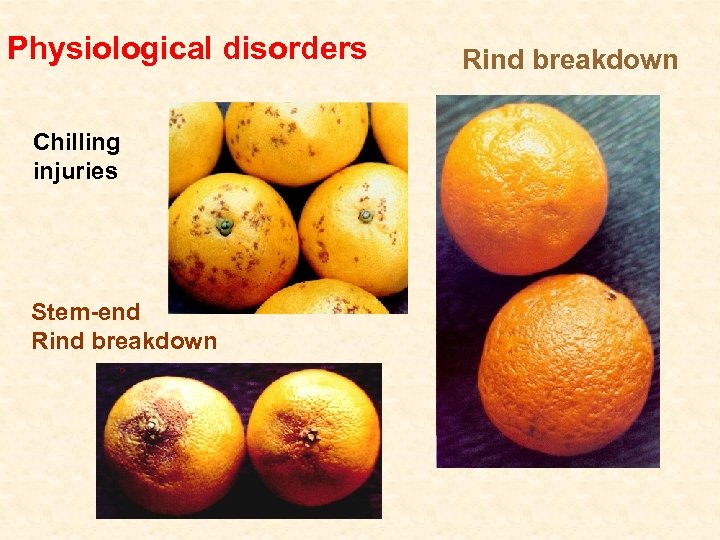 Physiological disorders

Rind breakdown

Chilling injuries

Stem-end Rind breakdown